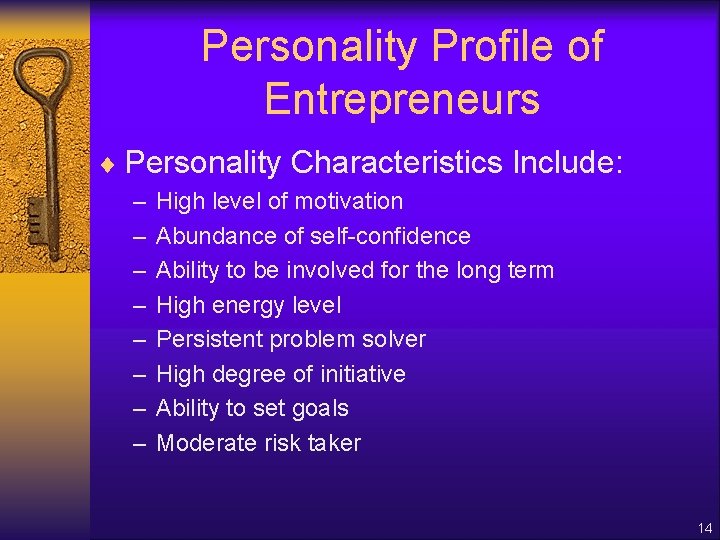 Personality Profile of Entrepreneurs

♦ Personality Characteristics Include:
– High level of motivation
– Abundance of self-confidence
– Ability to be involved for the long term
– High energy level
– Persistent problem solver
– High degree of initiative
– Ability to set goals
– Moderate risk taker

14